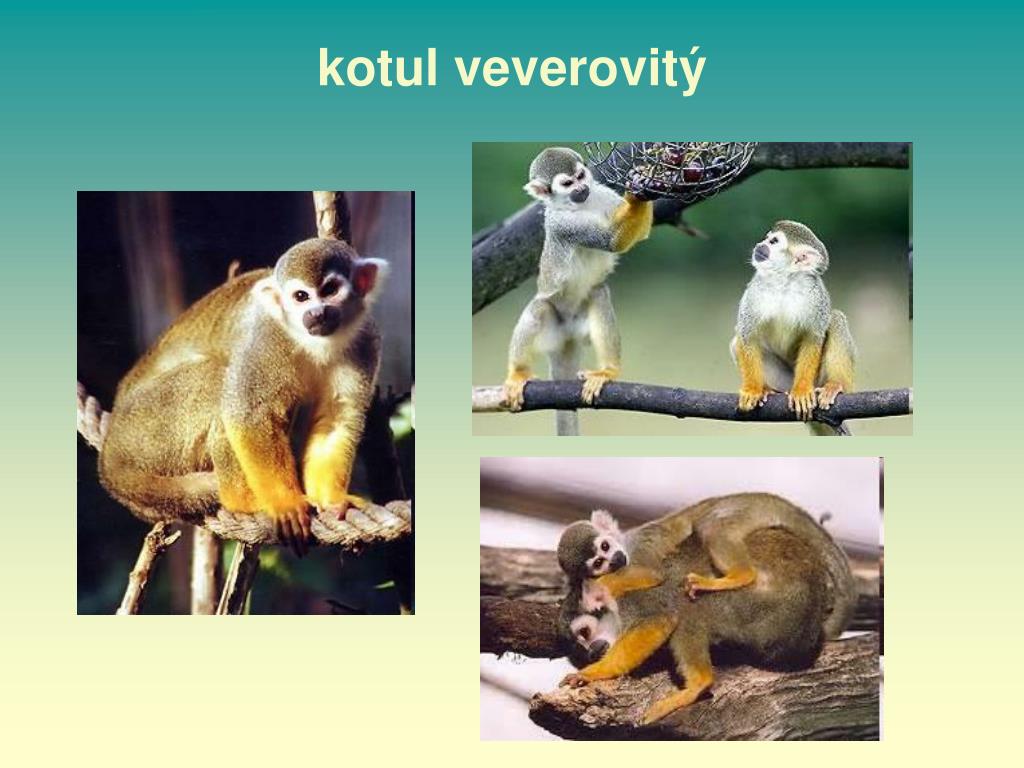 kotul veverovitý